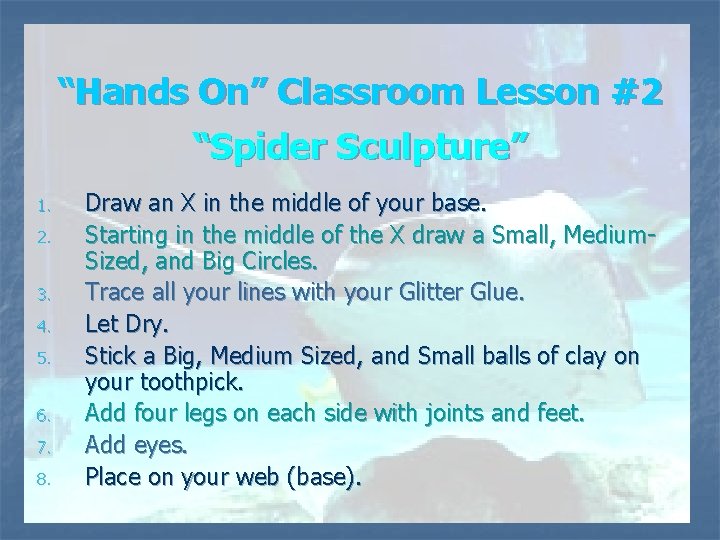 “Hands On” Classroom Lesson #2

“Spider Sculpture”

1. Draw an X in the middle of your base.
2. Starting in the middle of the X draw a Small, Medium-Sized, and Big Circles.
3. Trace all your lines with your Glitter Glue.
4. Let Dry.
5. Stick a Big, Medium Sized, and Small balls of clay on your toothpick.
6. Add four legs on each side with joints and feet.
7. Add eyes.
8. Place on your web (base).